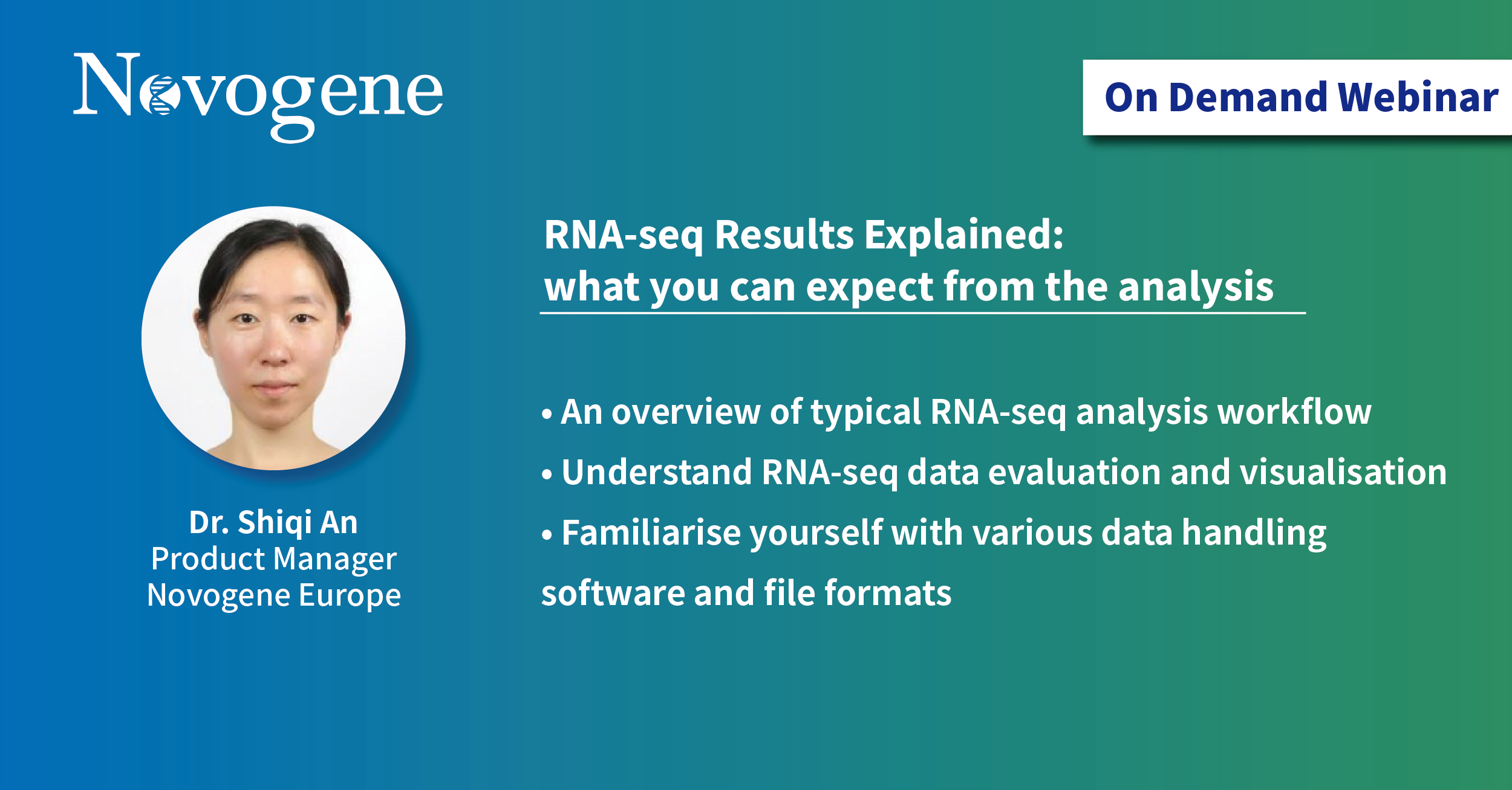 Novogene

On Demand Webinar

Dr. Shiqi An
Product Manager
Novogene Europe

RNA-seq Results Explained:
what you can expect from the analysis

• An overview of typical RNA-seq analysis workflow
• Understand RNA-seq data evaluation and visualisation
• Familiarise yourself with various data handling software and file formats